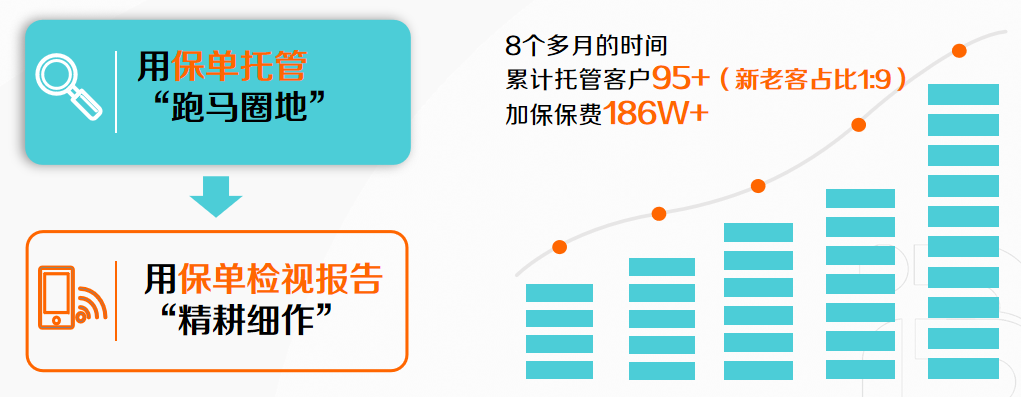 用保单托管
“跑马圈地”

用保单检视报告
“精耕细作”

8个多月的时间
累计托管客户95+（新老客占比1:9）
加保保费186W+